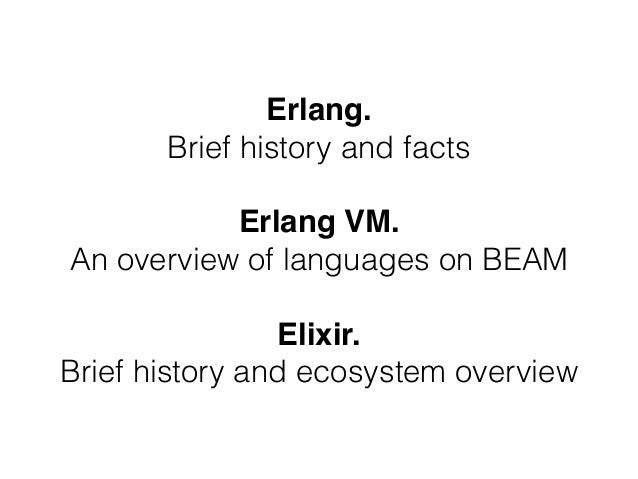 Erlang.
Brief history and facts

Erlang VM.
An overview of languages on BEAM

Elixir.
Brief history and ecosystem overview